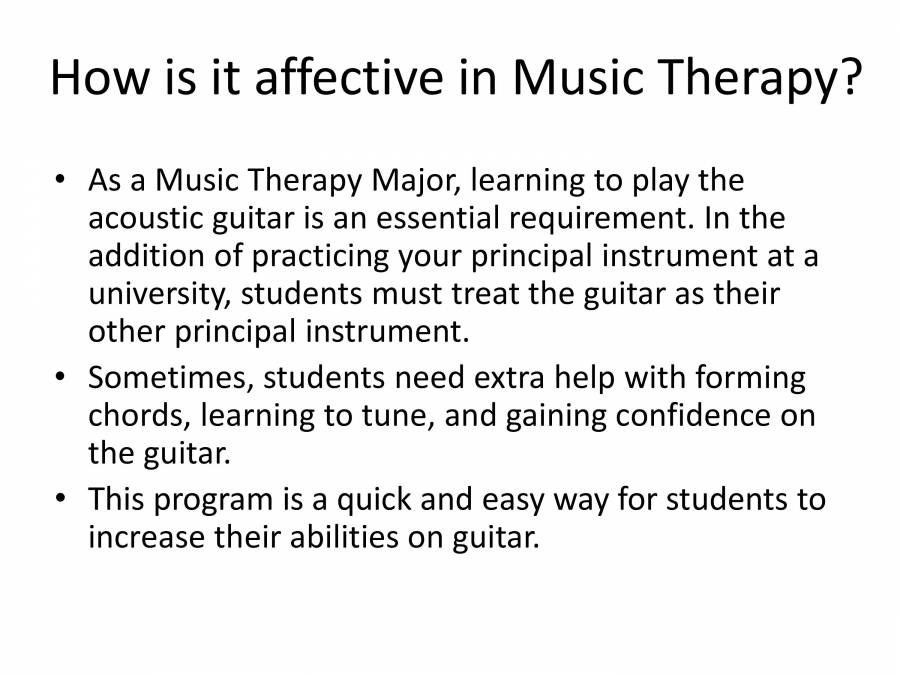 How is it affective in Music Therapy?

• As a Music Therapy Major, learning to play the acoustic guitar is an essential requirement. In the addition of practicing your principal instrument at a university, students must treat the guitar as their other principal instrument.

• Sometimes, students need extra help with forming chords, learning to tune, and gaining confidence on the guitar.

• This program is a quick and easy way for students to increase their abilities on guitar.